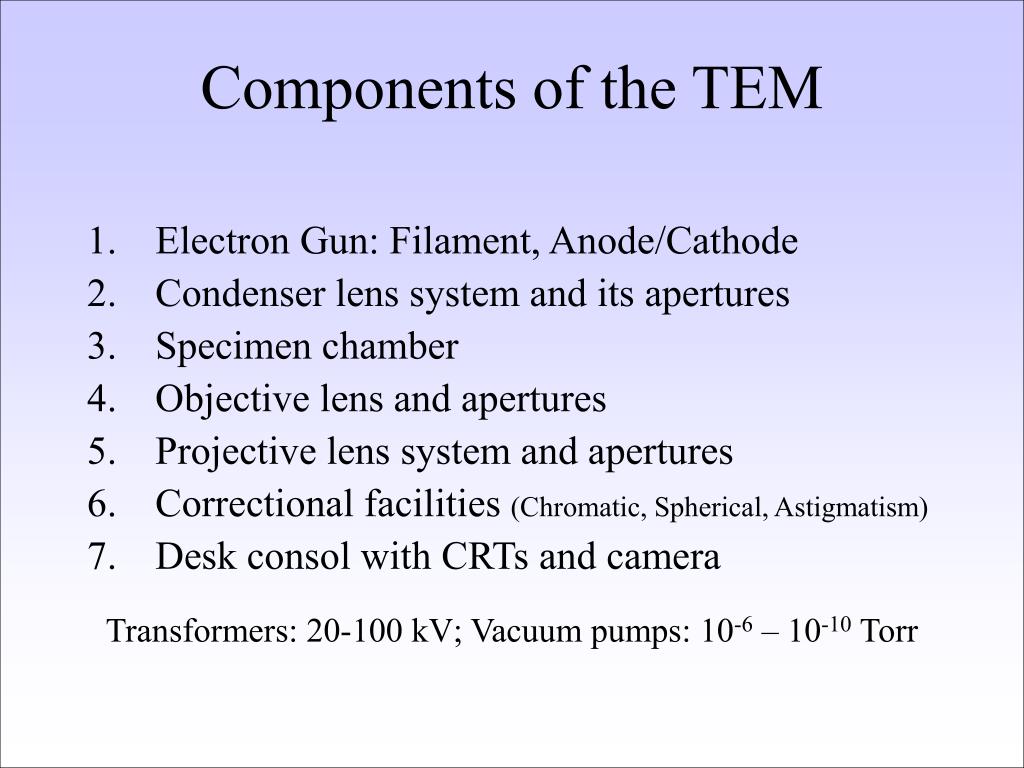 Components of the TEM

1. Electron Gun: Filament, Anode/Cathode
2. Condenser lens system and its apertures
3. Specimen chamber
4. Objective lens and apertures
5. Projective lens system and apertures
6. Correctional facilities (Chromatic, Spherical, Astigmatism)
7. Desk consol with CRTs and camera

Transformers: 20-100 kV; Vacuum pumps: $10^{-6}$ – $10^{-10}$ Torr